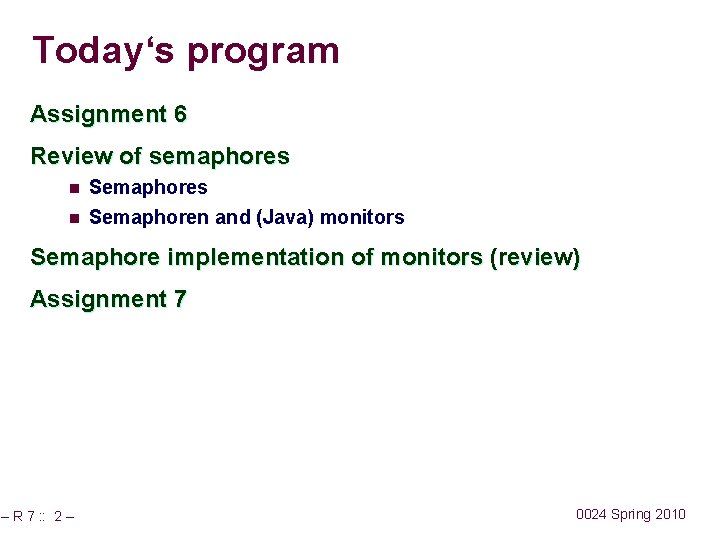 Today‘s program

Assignment 6

Review of semaphores

- Semaphores
- Semaphoren and (Java) monitors

Semaphore implementation of monitors (review)

Assignment 7

– R 7 :: 2 –

0024 Spring 2010